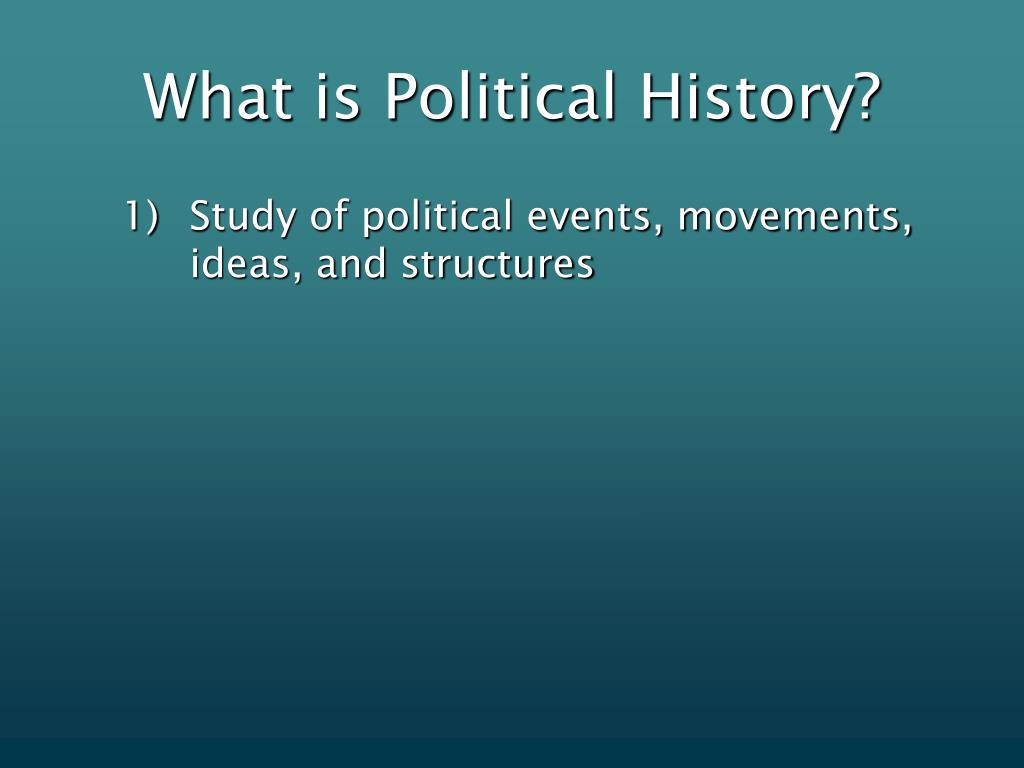 What is Political History?

1) Study of political events, movements, ideas, and structures